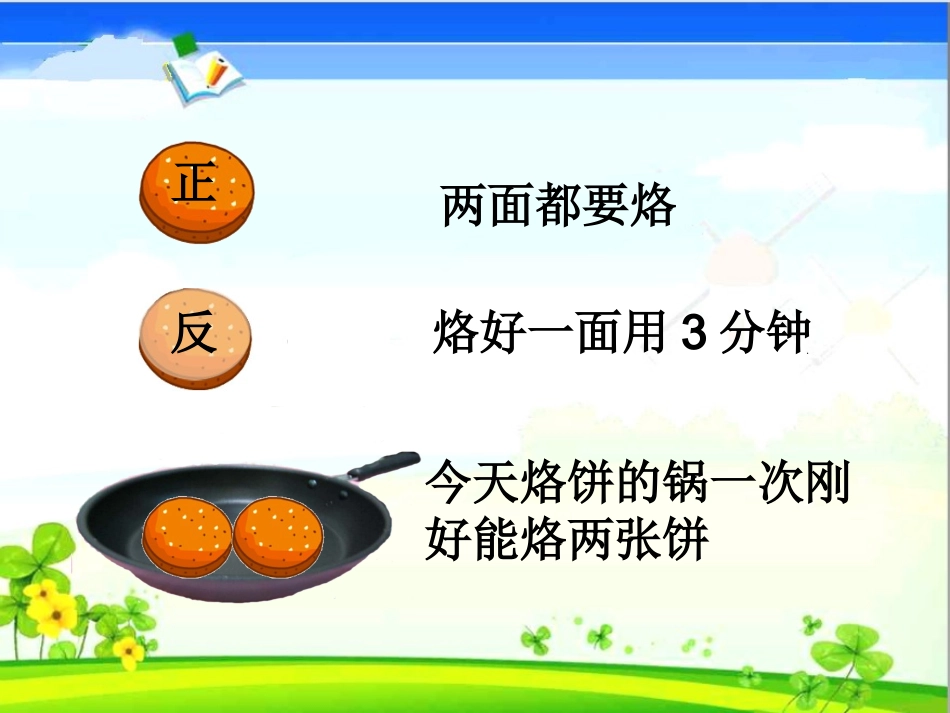 正

两面都要烙

反

烙好一面用 3 分钟

今天烙饼的锅一次刚好能烙两张饼